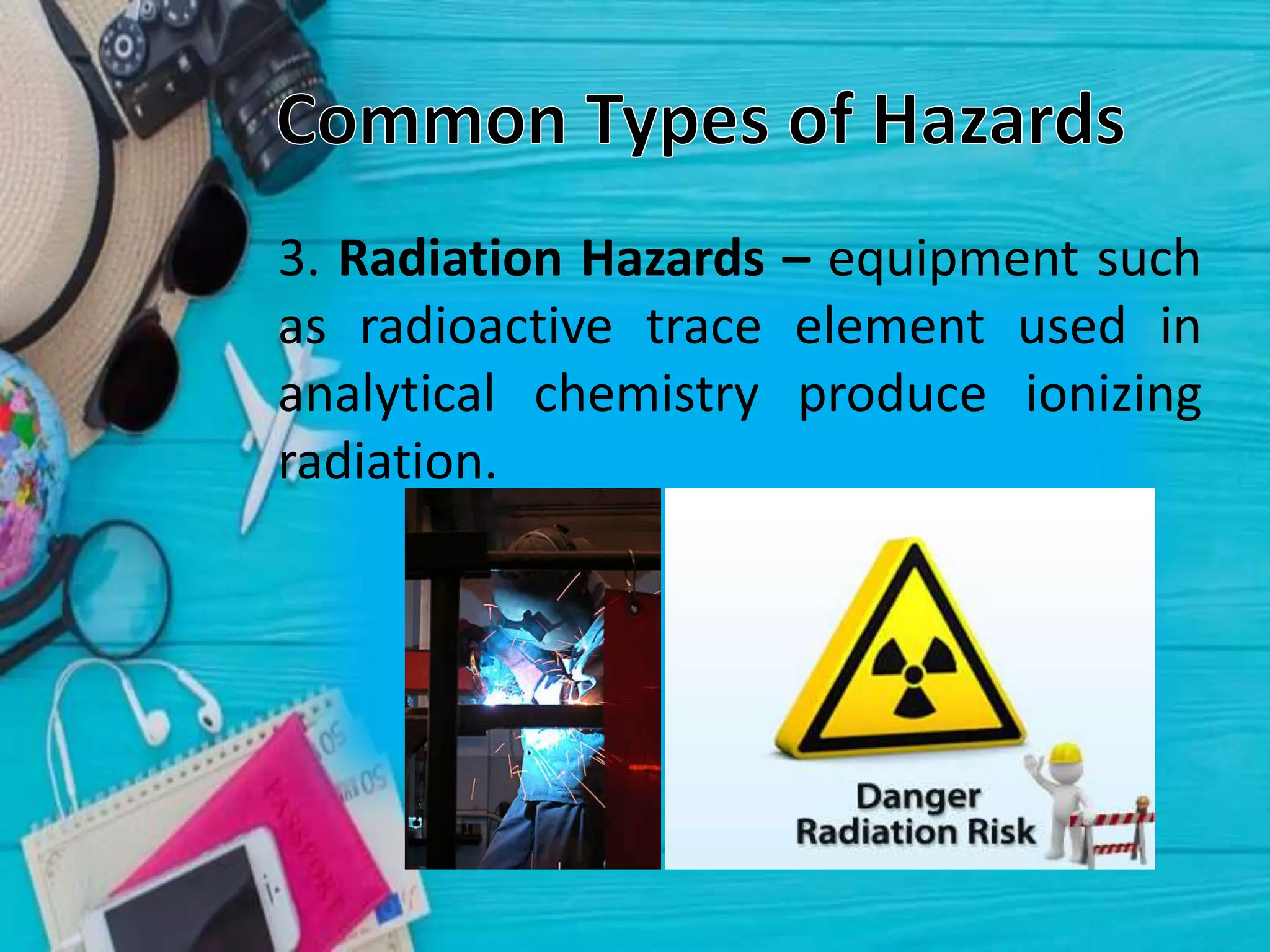 Common Types of Hazards

3. **Radiation Hazards –** equipment such as radioactive trace element used in analytical chemistry produce ionizing radiation.

Danger
Radiation Risk